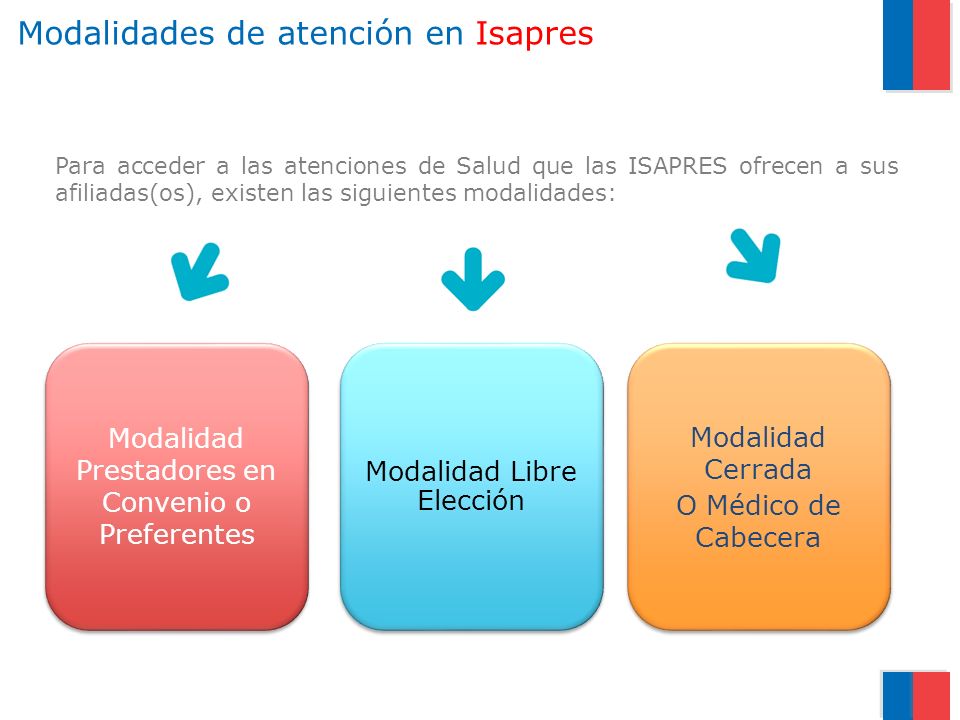 Modalidades de atención en Isapres

Para acceder a las atenciones de Salud que las ISAPRES ofrecen a sus afiliadas(os), existen las siguientes modalidades:

Modalidad Prestadores en Convenio o Preferentes

Modalidad Libre Elección

Modalidad Cerrada
O Médico de Cabecera